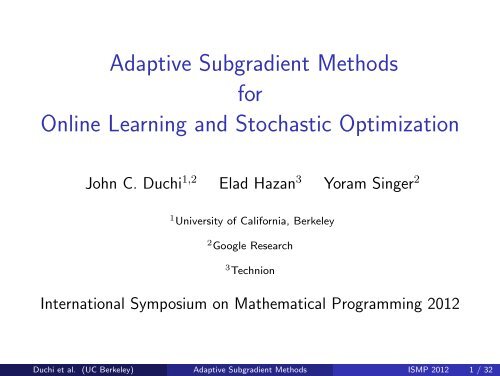 Adaptive Subgradient Methods
for
Online Learning and Stochastic Optimization

John C. Duchi$^{1,2}$ Elad Hazan$^{3}$ Yoram Singer$^{2}$

$^{1}$University of California, Berkeley

$^{2}$Google Research

$^{3}$Technion

International Symposium on Mathematical Programming 2012

Duchi et al. (UC Berkeley) Adaptive Subgradient Methods ISMP 2012 1 / 32